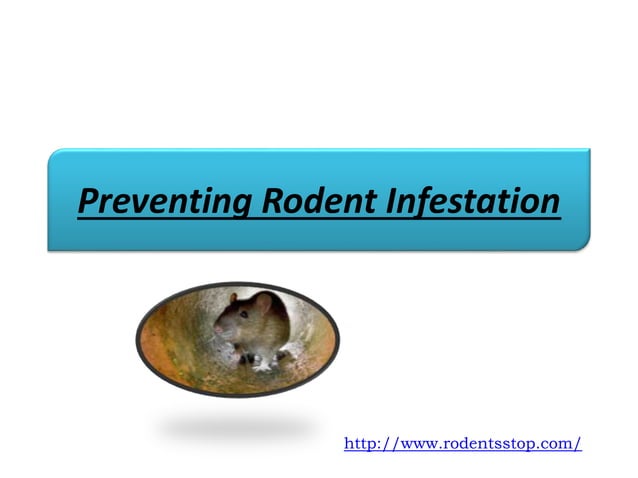 Preventing Rodent Infestation

http://www.rodentsstop.com/